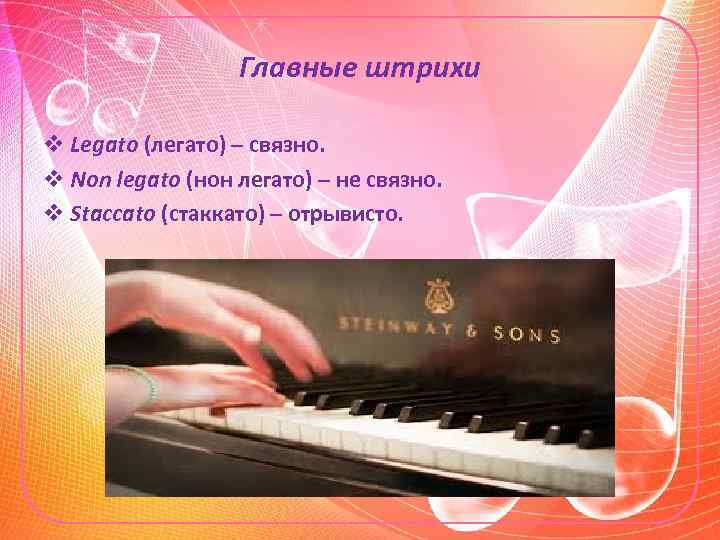 Главные штрихи

❖ Legato (легато) – связно.
❖ Non legato (нон легато) – не связно.
❖ Staccato (стаккато) – отрывисто.

STEINWAY & SONS